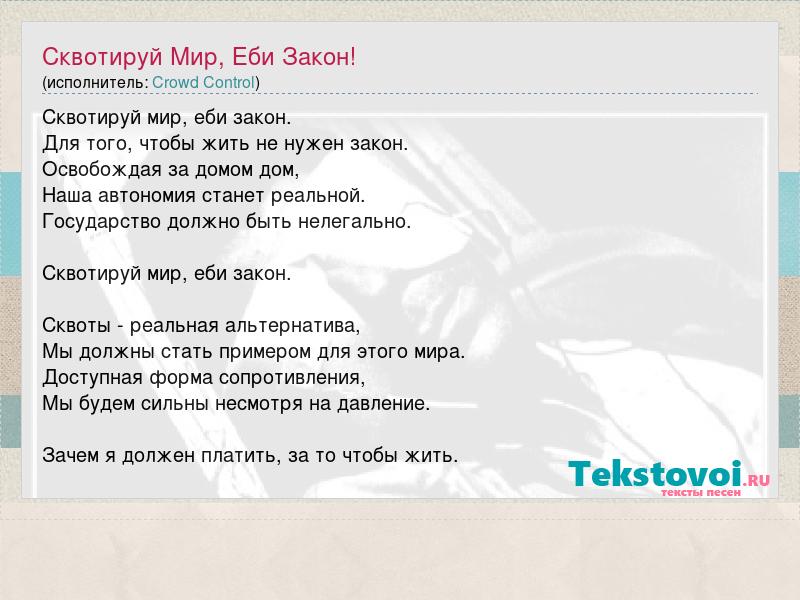 Сквотируй Мир, Еби Закон!
(исполнитель: Crowd Control)

Сквотируй мир, еби закон.
Для того, чтобы жить не нужен закон.
Освобождая за домом дом,
Наша автономия станет реальной.
Государство должно быть нелегально.

Сквотируй мир, еби закон.

Сквоты - реальная альтернатива,
Мы должны стать примером для этого мира.
Доступная форма сопротивления,
Мы будем сильны несмотря на давление.

Зачем я должен платить, за то чтобы жить.

Tekstovoi.RU
тексты песен